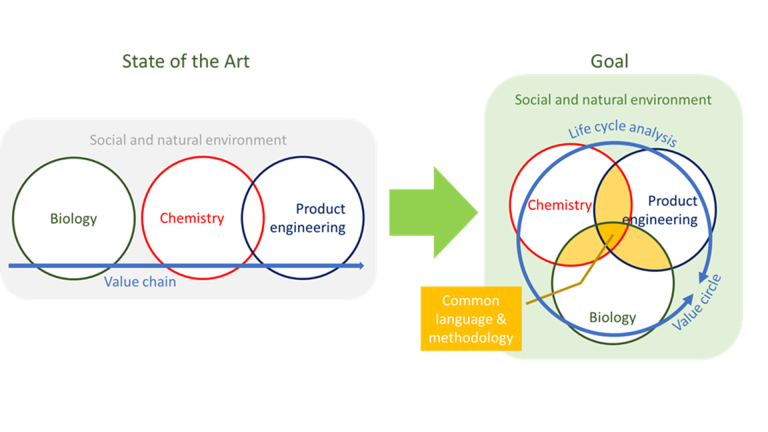 State of the Art

Social and natural environment

Biology

Chemistry

Product engineering

Value chain

Goal

Social and natural environment

Life cycle analysis

Chemistry

Product engineering

Biology

Value circle

Common language & methodology